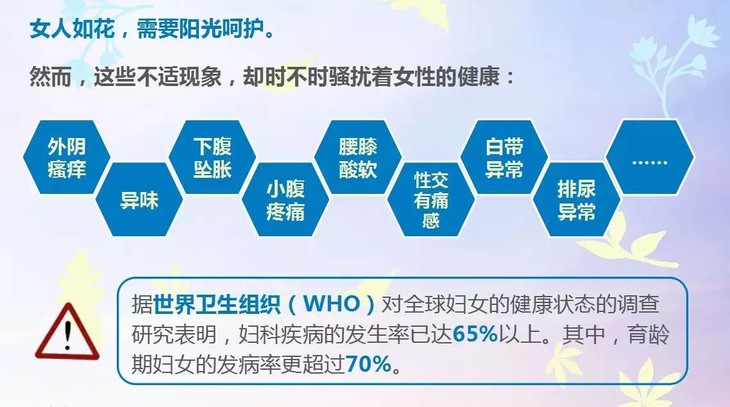 女人如花，需要阳光呵护。

然而，这些不适现象，却时不时骚扰着女性的健康：

外阴瘙痒

异味

下腹坠胀

小腹疼痛

腰膝酸软

性交有痛感

白带异常

排尿异常

……

!

据世界卫生组织（WHO）对全球妇女的健康状态的调查研究表明，妇科疾病的发生率已达65%以上。其中，育龄期妇女的发病率更超过70%。